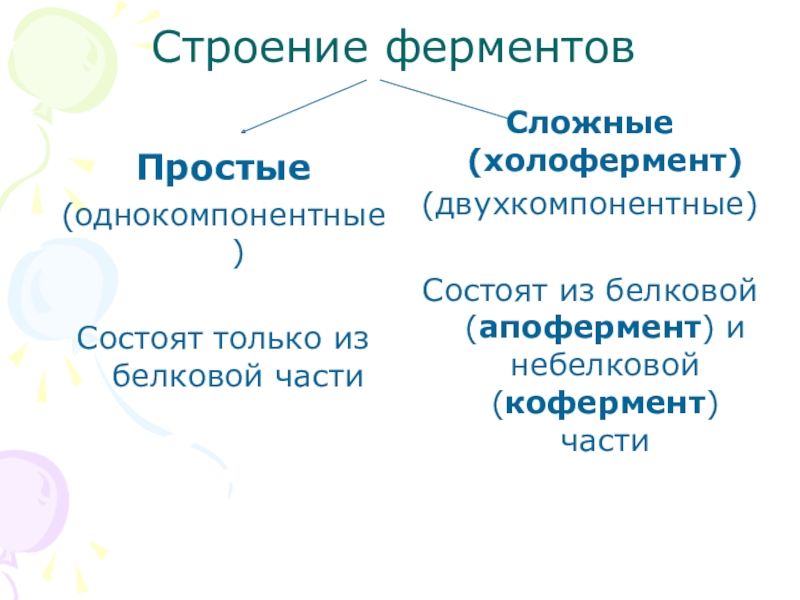 Строение ферментов

Простые

(однокомпонентные)

Состоят только из белковой части

Сложные (холофермент)

(двухкомпонентные)

Состоят из белковой (апофермент) и небелковой (кофермент) части